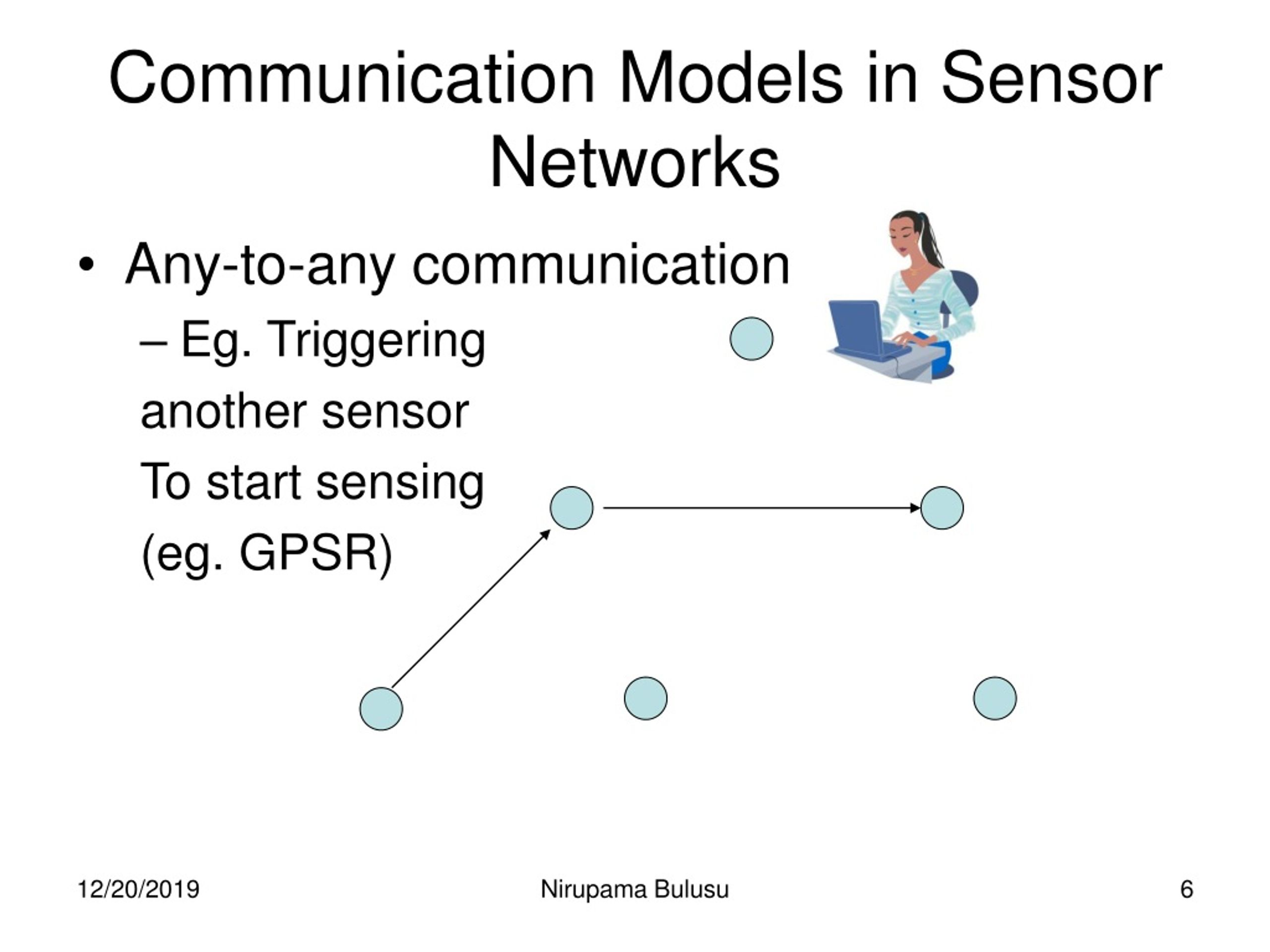 Communication Models in Sensor Networks

• Any-to-any communication
– Eg. Triggering another sensor To start sensing (eg. GPSR)

12/20/2019

Nirupama Bulusu

6